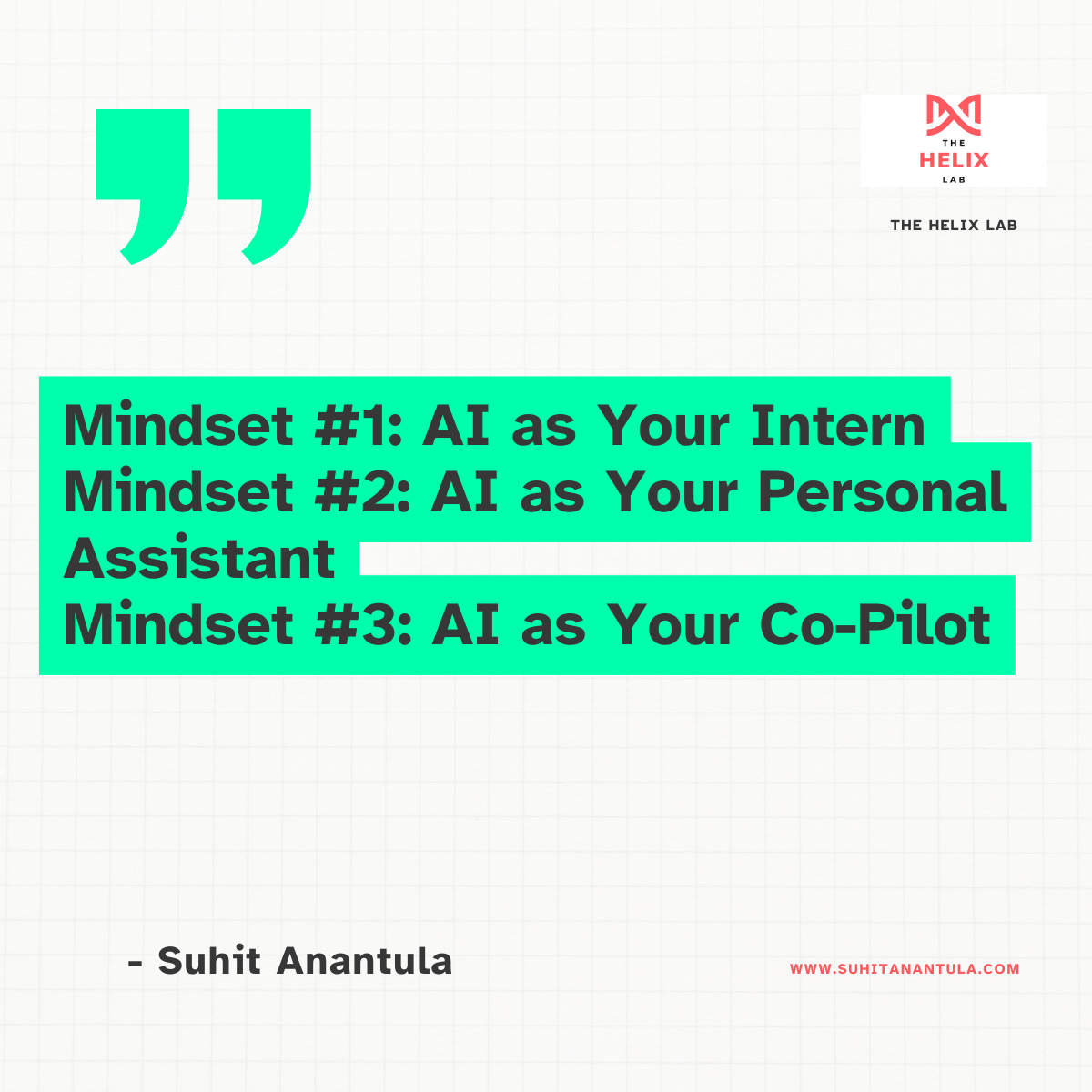 THE HELIX LAB

THE HELIX LAB

Mindset #1: AI as Your Intern
Mindset #2: AI as Your Personal Assistant
Mindset #3: AI as Your Co-Pilot

- Suhit Anantula

WWW.SUHITANANTULA.COM